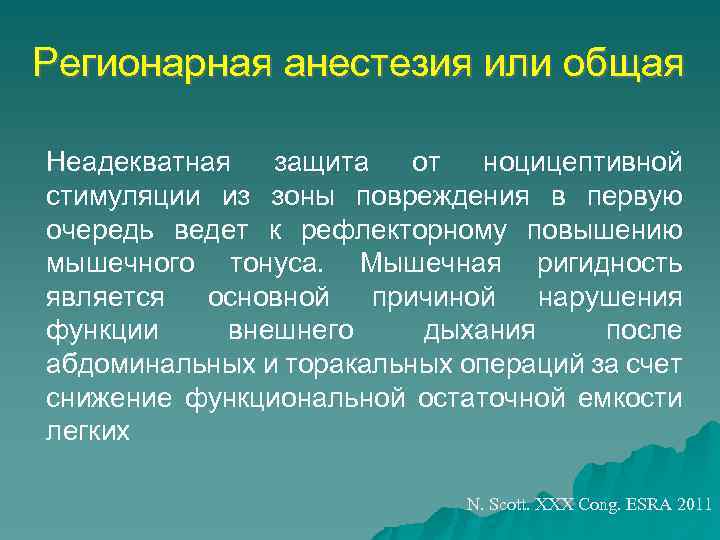 Регионарная анестезия или общая

Неадекватная защита от ноцицептивной стимуляции из зоны повреждения в первую очередь ведет к рефлекторному повышению мышечного тонуса. Мышечная ригидность является основной причиной нарушения функции внешнего дыхания после абдоминальных и торакальных операций за счет снижение функциональной остаточной емкости легких

N. Scott. XXX Cong. ESRA 2011